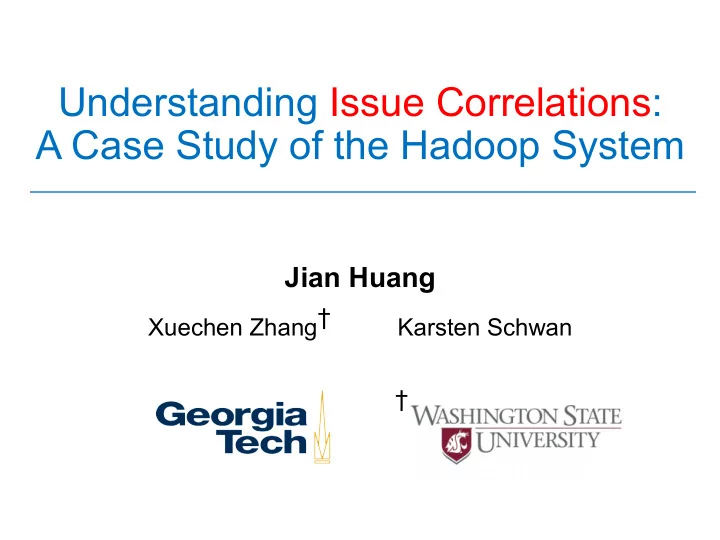 Understanding Issue Correlations: A Case Study of the Hadoop System

Jian Huang

Xuechen Zhang† Karsten Schwan

Georgia Tech

† WASHINGTON STATE UNIVERSITY